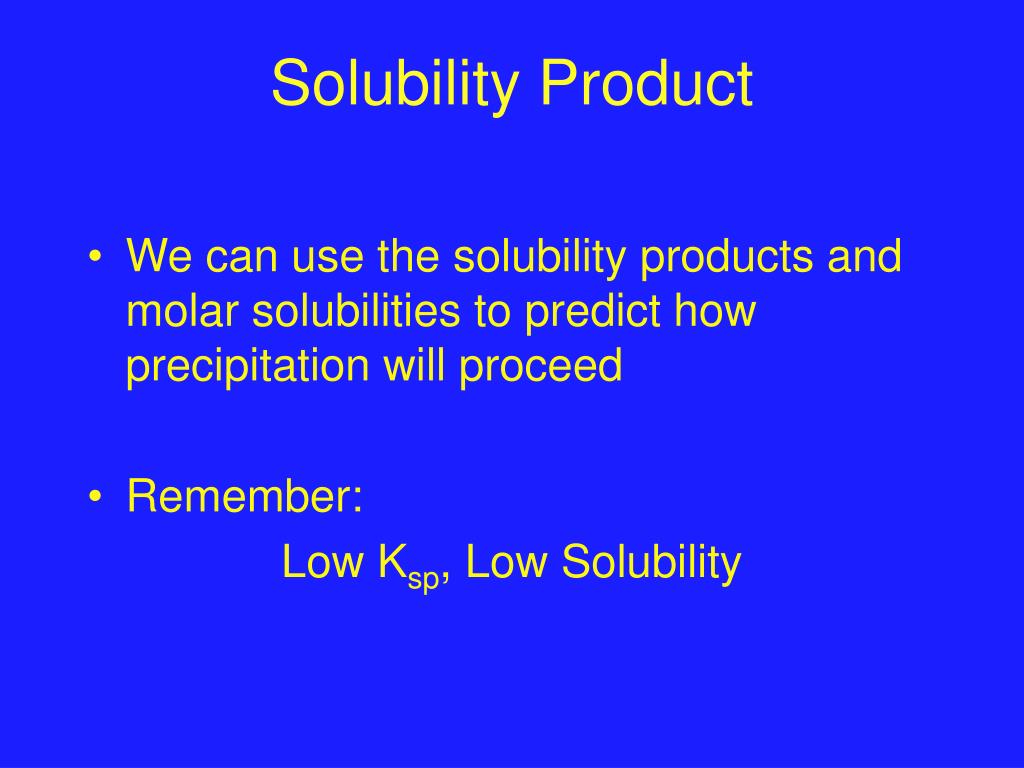 Solubility Product

• We can use the solubility products and molar solubilities to predict how precipitation will proceed

• Remember:

Low $K_{sp}$, Low Solubility